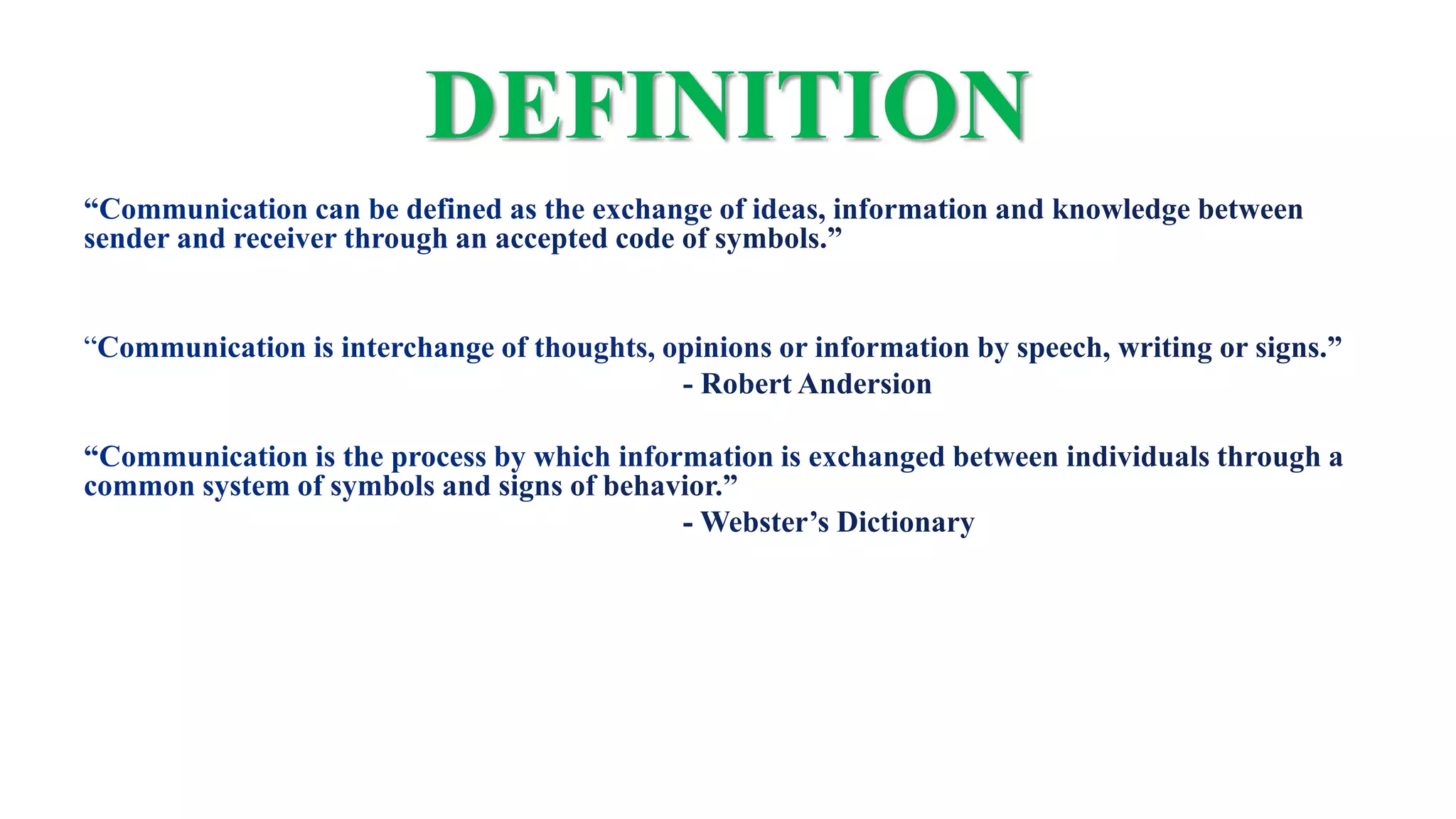 DEFINITION

“Communication can be defined as the exchange of ideas, information and knowledge between sender and receiver through an accepted code of symbols.”

“Communication is interchange of thoughts, opinions or information by speech, writing or signs.”
- Robert Andersion

“Communication is the process by which information is exchanged between individuals through a common system of symbols and signs of behavior.”
- Webster’s Dictionary